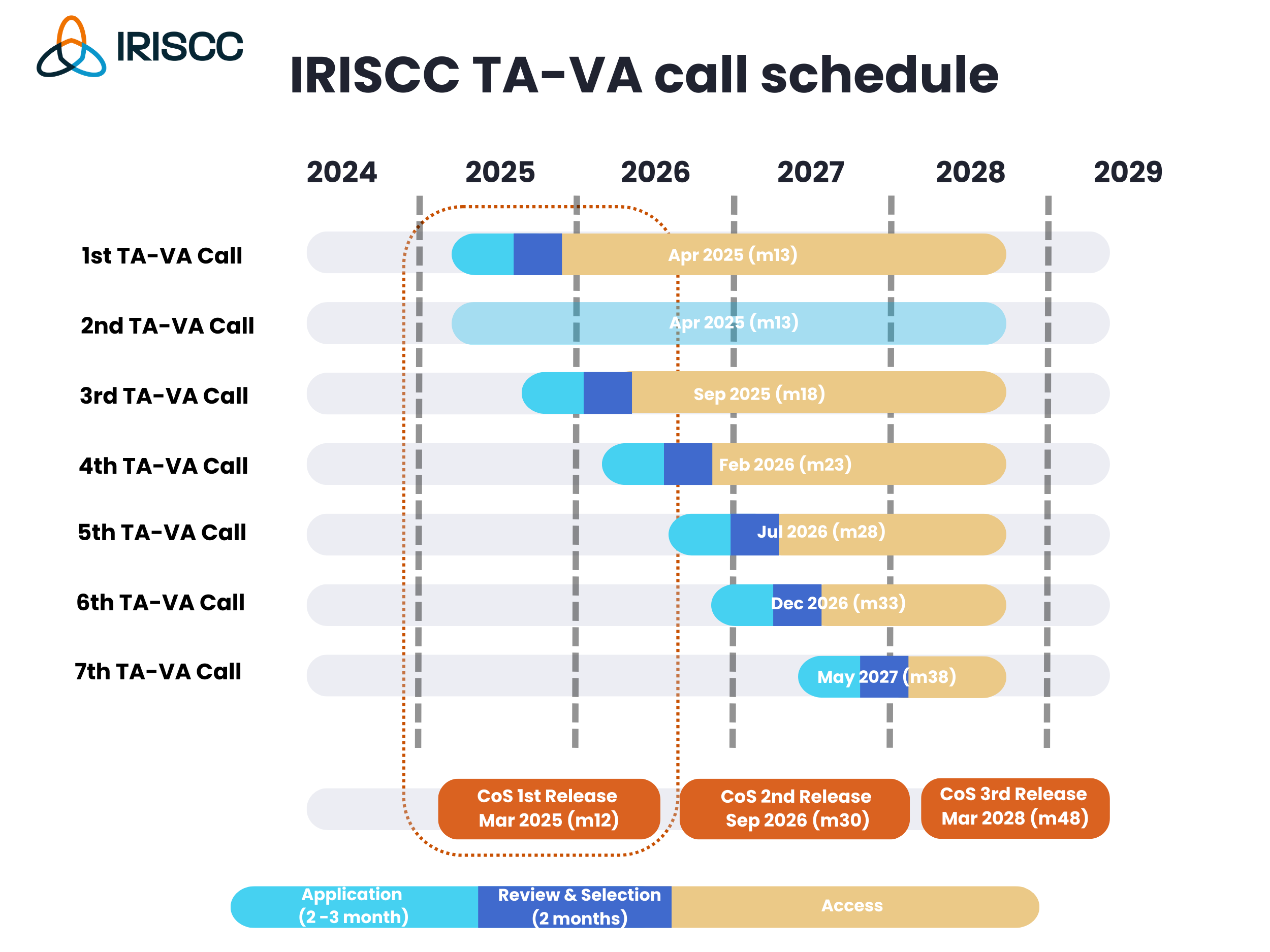 IRISCC

IRISCC TA-VA call schedule

2024 2025 2026 2027 2028 2029

1st TA-VA Call
Apr 2025 (m13)

2nd TA-VA Call
Apr 2025 (m13)

3rd TA-VA Call
Sep 2025 (m18)

4th TA-VA Call
Feb 2026 (m23)

5th TA-VA Call
Jul 2026 (m28)

6th TA-VA Call
Dec 2026 (m33)

7th TA-VA Call
May 2027 (m38)

CoS 1st Release
Mar 2025 (m12)

CoS 2nd Release
Sep 2026 (m30)

CoS 3rd Release
Mar 2028 (m48)

Application
(2 -3 month)

Review & Selection
(2 months)

Access